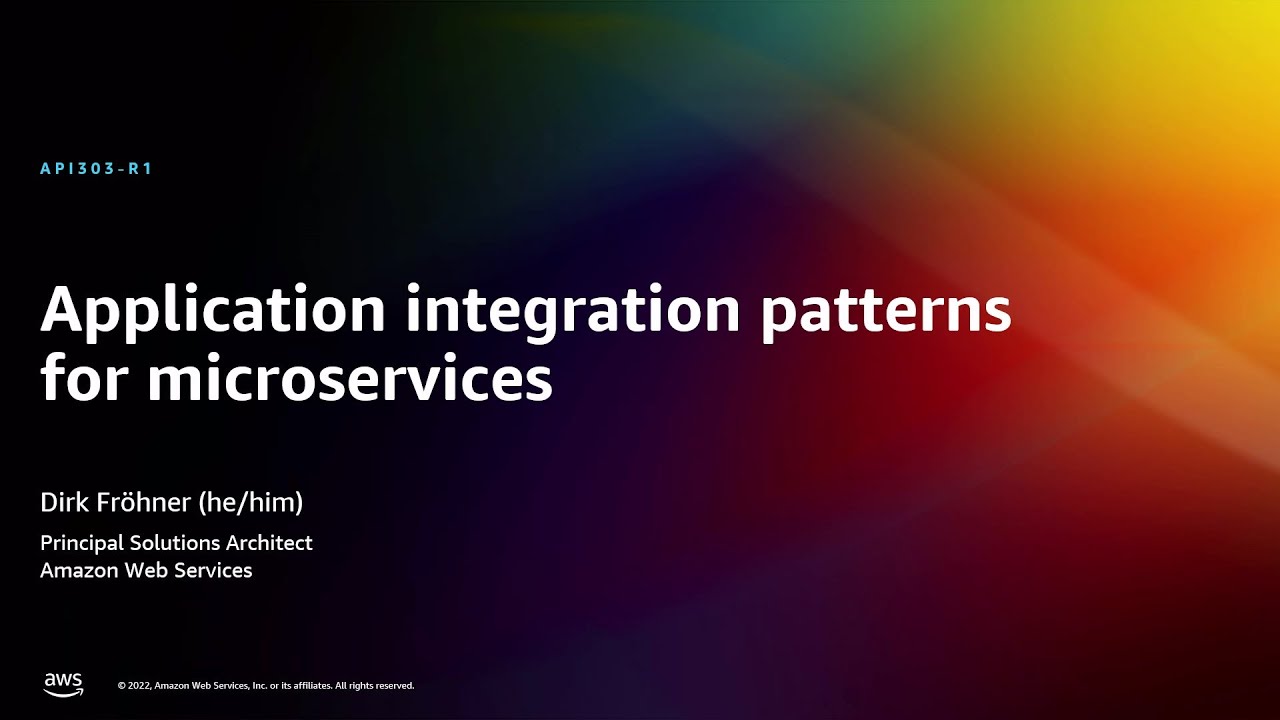 API303-R1

Application integration patterns for microservices

Dirk Fröhner (he/him)

Principal Solutions Architect
Amazon Web Services

aws

© 2022, Amazon Web Services, Inc. or its affiliates. All rights reserved.